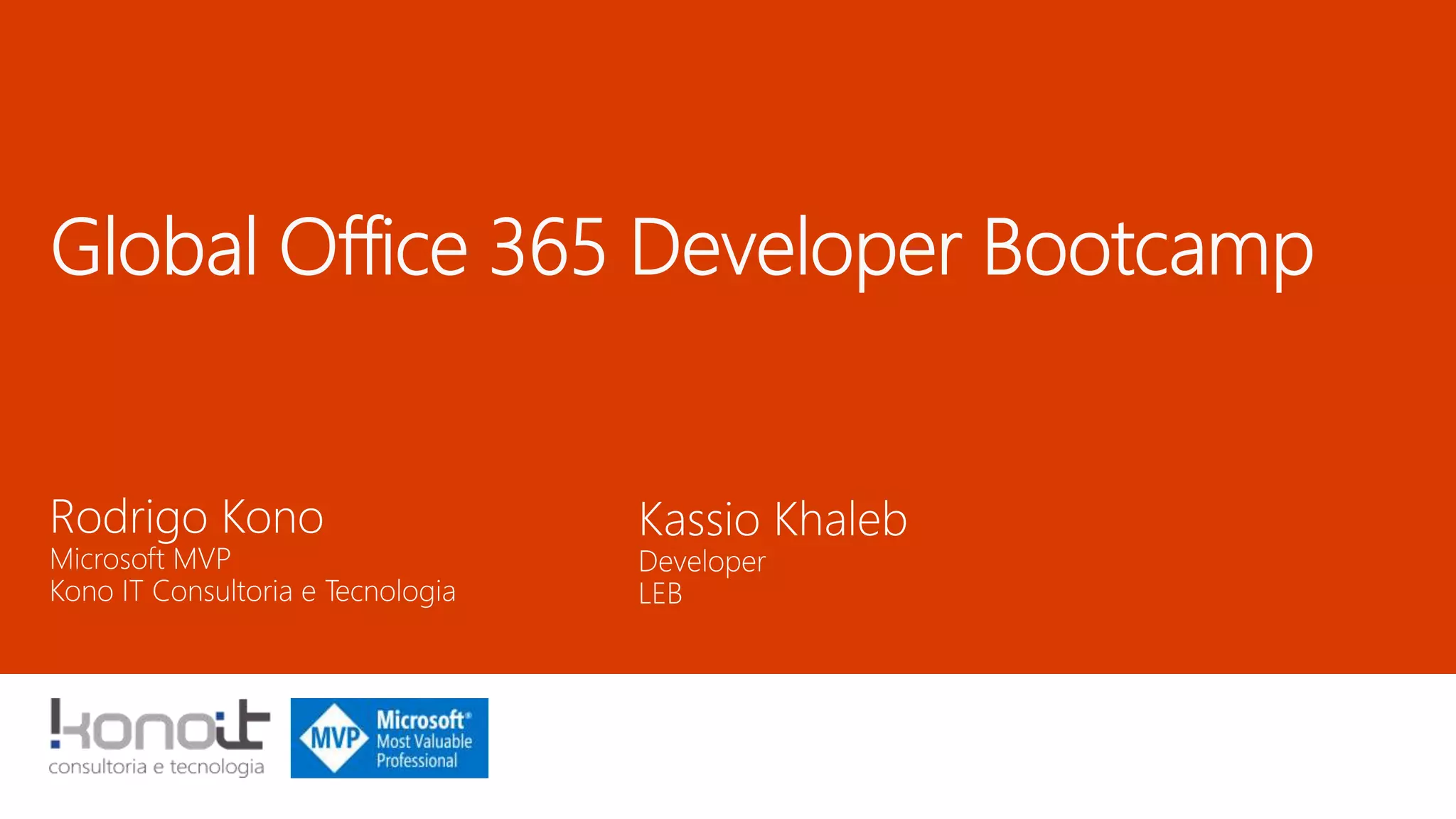 Global Office 365 Developer Bootcamp

Rodrigo Kono
Microsoft MVP
Kono IT Consultoria e Tecnologia

Kassio Khaleb
Developer
LEB

konoit
consultoria e tecnologia

MVP
Microsoft®
Most Valuable Professional